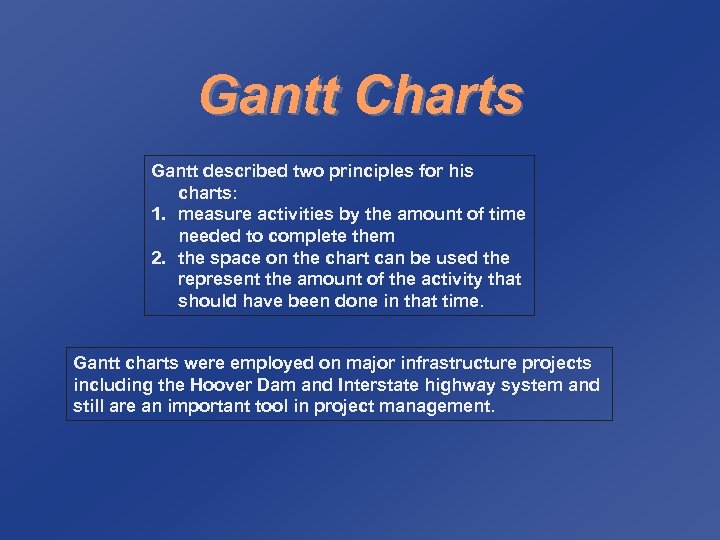 Gantt Charts

Gantt described two principles for his charts:
1. measure activities by the amount of time needed to complete them
2. the space on the chart can be used the represent the amount of the activity that should have been done in that time.

Gantt charts were employed on major infrastructure projects including the Hoover Dam and Interstate highway system and still are an important tool in project management.